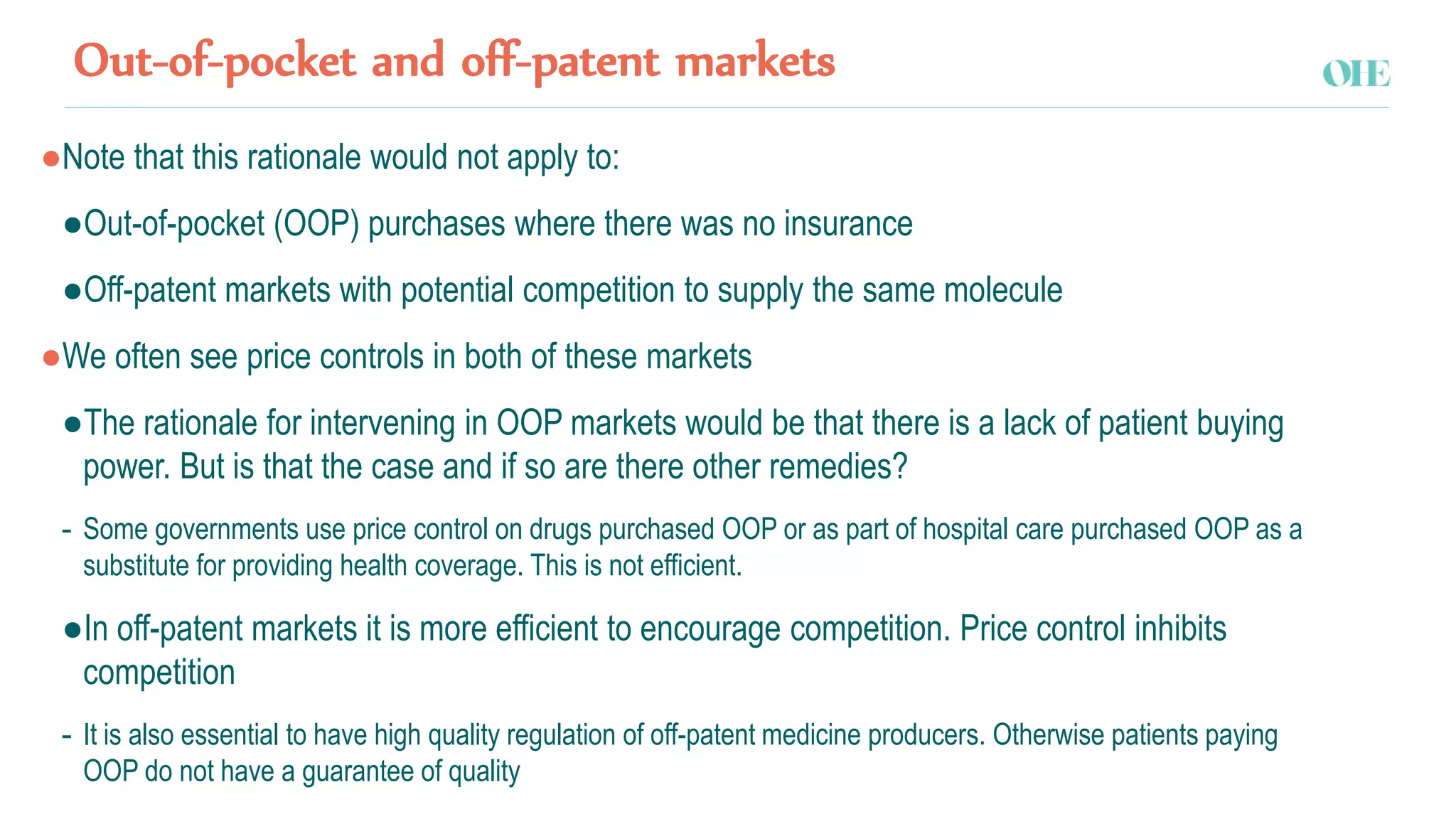 Out-of-pocket and off-patent markets

OHE

●Note that this rationale would not apply to:

●Out-of-pocket (OOP) purchases where there was no insurance

●Off-patent markets with potential competition to supply the same molecule

●We often see price controls in both of these markets

●The rationale for intervening in OOP markets would be that there is a lack of patient buying power. But is that the case and if so are there other remedies?

- Some governments use price control on drugs purchased OOP or as part of hospital care purchased OOP as a substitute for providing health coverage. This is not efficient.

●In off-patent markets it is more efficient to encourage competition. Price control inhibits competition

- It is also essential to have high quality regulation of off-patent medicine producers. Otherwise patients paying OOP do not have a guarantee of quality